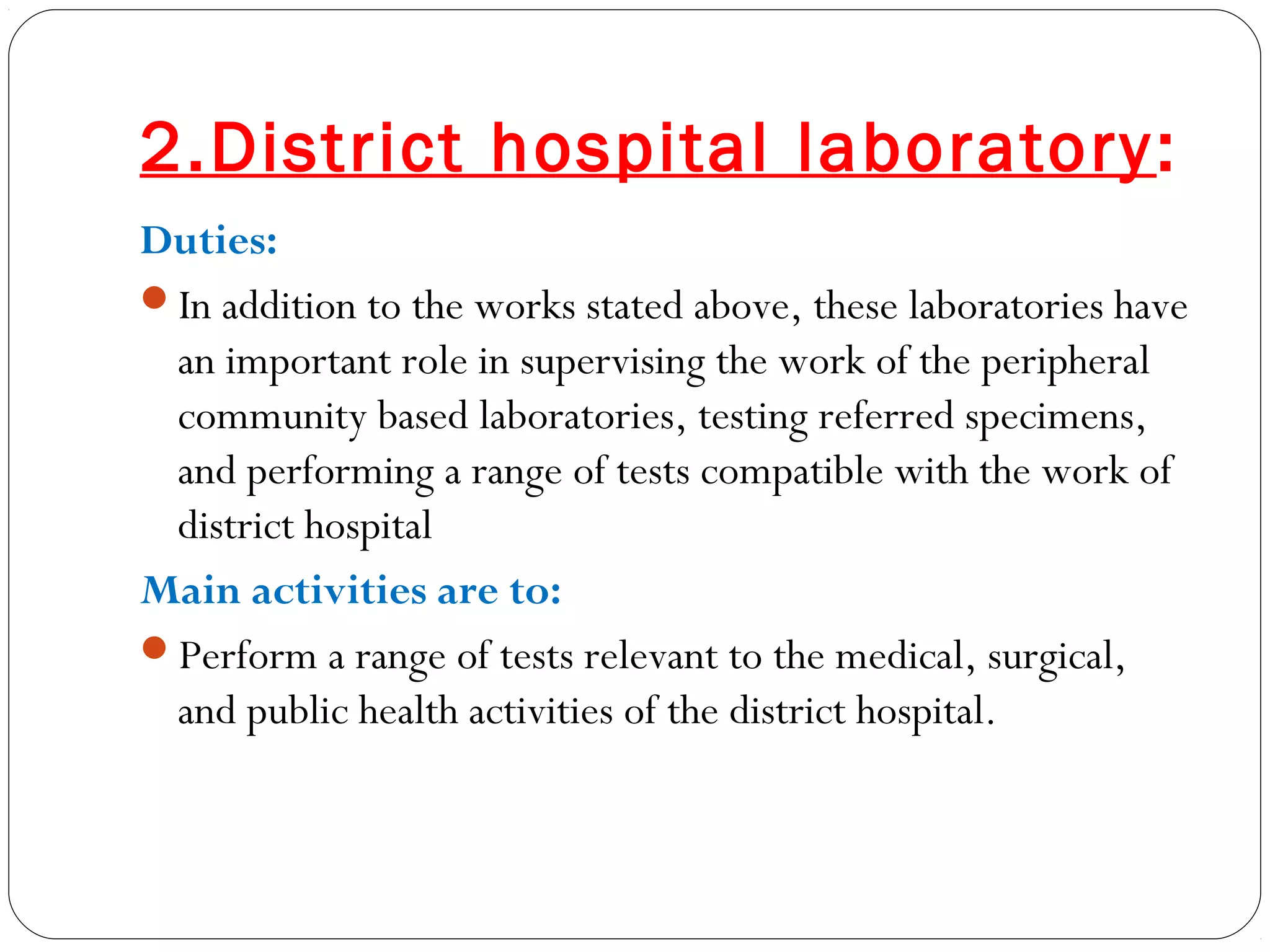 2.District hospital laboratory:

Duties:

In addition to the works stated above, these laboratories have an important role in supervising the work of the peripheral community based laboratories, testing referred specimens, and performing a range of tests compatible with the work of district hospital

Main activities are to:

Perform a range of tests relevant to the medical, surgical, and public health activities of the district hospital.